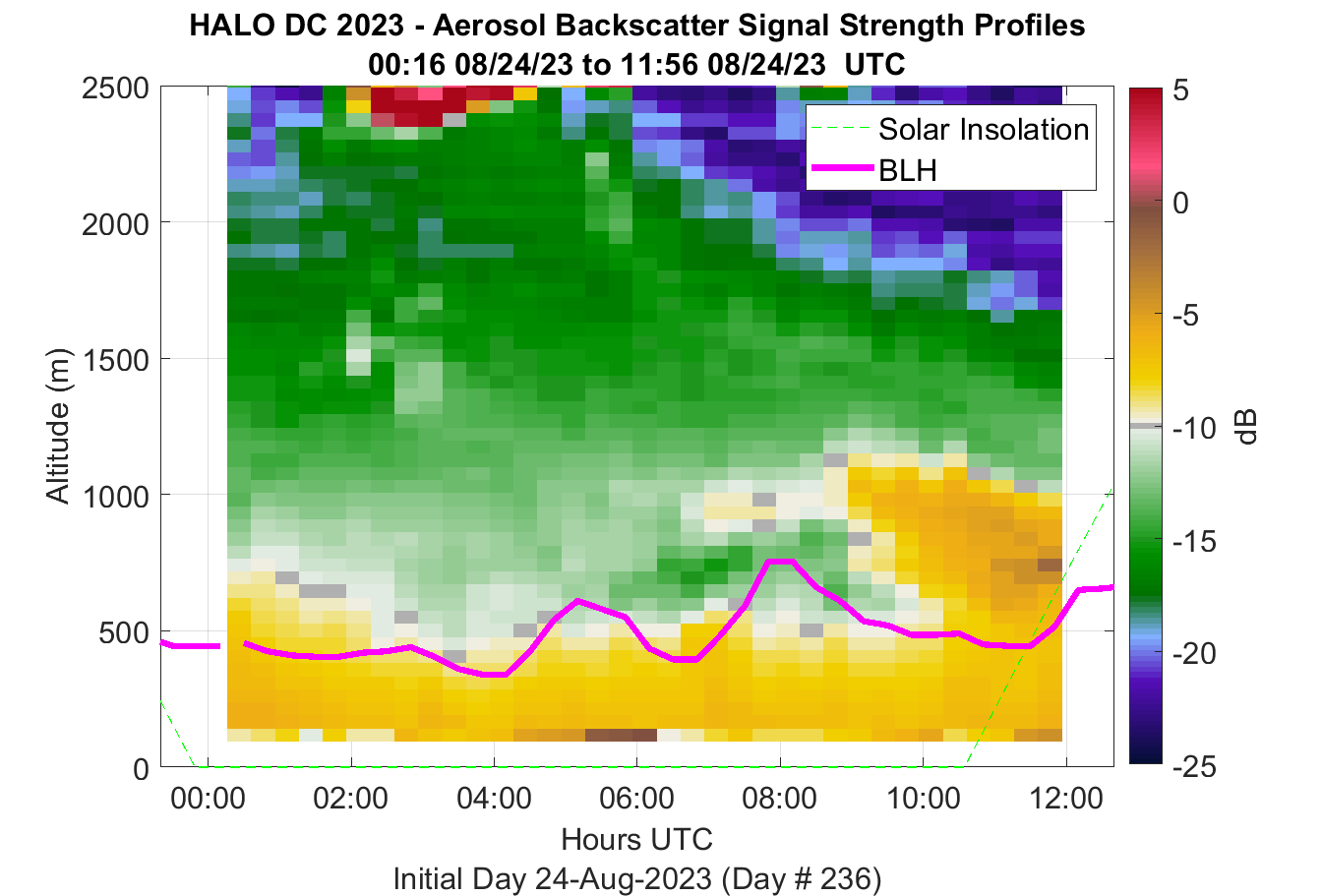 HALO DC 2023 - Aerosol Backscatter Signal Strength Profiles
00:16 08/24/23 to 11:56 08/24/23 UTC

Solar Insolation
BLH

Altitude (m)
2500
2000
1500
1000
500
0

00:00
02:00
04:00
06:00
08:00
10:00
12:00

Hours UTC
Initial Day 24-Aug-2023 (Day # 236)

5
0
-5
-10
-15
-20
-25
dB